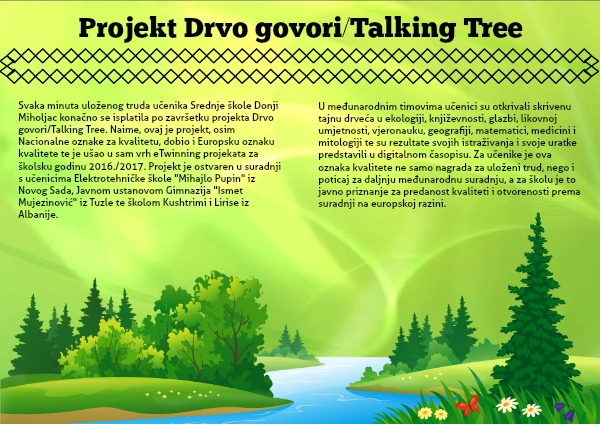 Projekt Drvo govori/Talking Tree

Svaka minuta uloženog truda učenika Srednje škole Donji Miholjac konačno se isplatila po završetku projekta Drvo govori/Talking Tree. Naime, ovaj je projekt, osim Nacionalne oznake za kvalitetu, dobio i Europsku oznaku kvalitete te je ušao u sam vrh eTwinning projekata za školsku godinu 2016./2017. Projekt je ostvaren u suradnji s učenicima Elektrotehničke škole "Mihajlo Pupin" iz Novog Sada, Javnom ustanovom Gimnazija "Ismet Mujezinović" iz Tuzle te školom Kushtrimi i Lirise iz Albanije.

U međunarodnim timovima učenici su otkrivali skrivenu tajnu drveća u ekologiji, književnosti, glazbi, likovnoj umjetnosti, vjeronauku, geografiji, matematici, medicini i mitologiji te su rezultate svojih istraživanja i svoje uratke predstavili u digitalnom časopisu. Za učenike je ova oznaka kvalitete ne samo nagrada za uloženi trud, nego i poticaj za daljnju međunarodnu suradnju, a za školu je to javno priznanje za predanost kvaliteti i otvorenosti prema suradnji na europskoj razini.